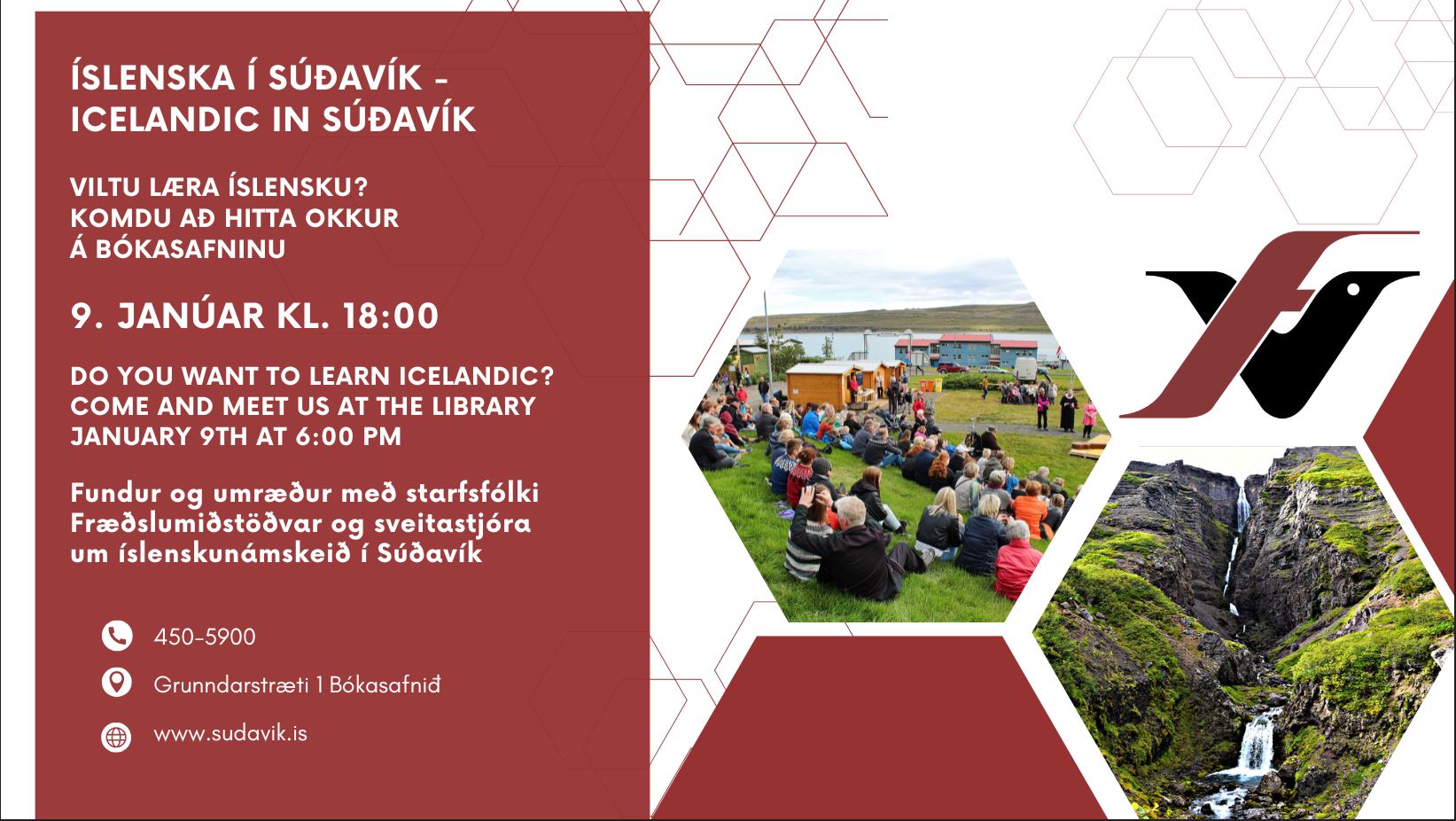 ÍSLENSKA Í SÚÐAVÍK - ICELANDIC IN SÚÐAVÍK

VILTU LÆRA ÍSLENSKU? KOMDU AÐ HITTA OKKUR Á BÓKASAFNINU

9. JANÚAR KL. 18:00

DO YOU WANT TO LEARN ICELANDIC? COME AND MEET US AT THE LIBRARY JANUARY 9TH AT 6:00 PM

Fundur og umræður með starfsfólki Fræðslumiðstöðvar og sveitastjóra um íslenskunámskeið í Súðavík

450-5900

Grunndarstræti 1 Bókasafnið

www.sudavik.is